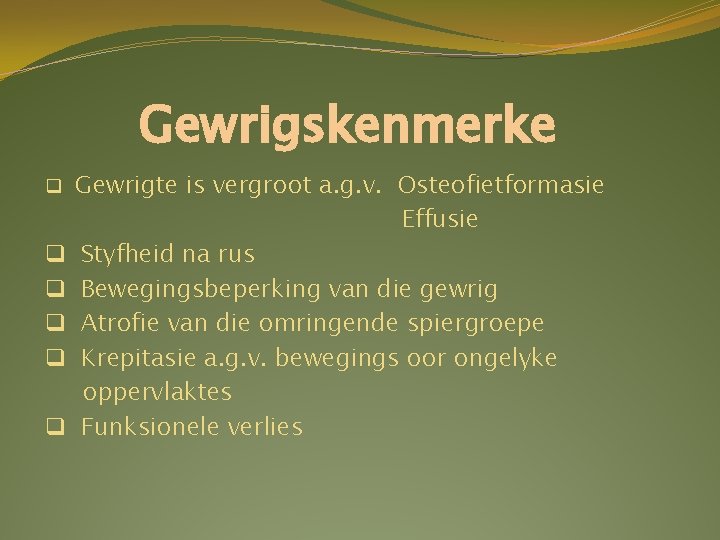 Gewrigskenmerke

❑ Gewrigte is vergroot a.g.v. Osteofietformasie
Effusie

❑ Styfheid na rus

❑ Bewegingsbeperking van die gewrig

❑ Atrofie van die omringende spiergroepe

❑ Krepitasie a.g.v. bewegings oor ongelyke oppervlaktes

❑ Funksionele verlies